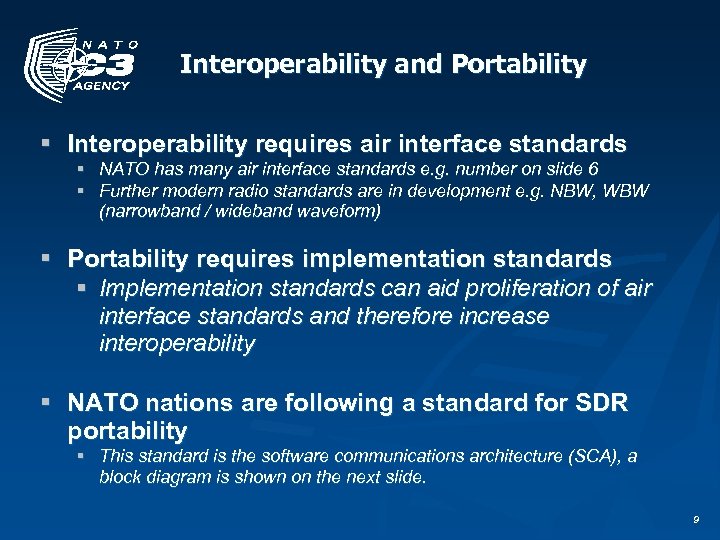 NATO C3 AGENCY

Interoperability and Portability

▪ Interoperability requires air interface standards
▪ NATO has many air interface standards e.g. number on slide 6
▪ Further modern radio standards are in development e.g. NBW, WBW (narrowband / wideband waveform)

▪ Portability requires implementation standards
▪ Implementation standards can aid proliferation of air interface standards and therefore increase interoperability

▪ NATO nations are following a standard for SDR portability
▪ This standard is the software communications architecture (SCA), a block diagram is shown on the next slide.

9